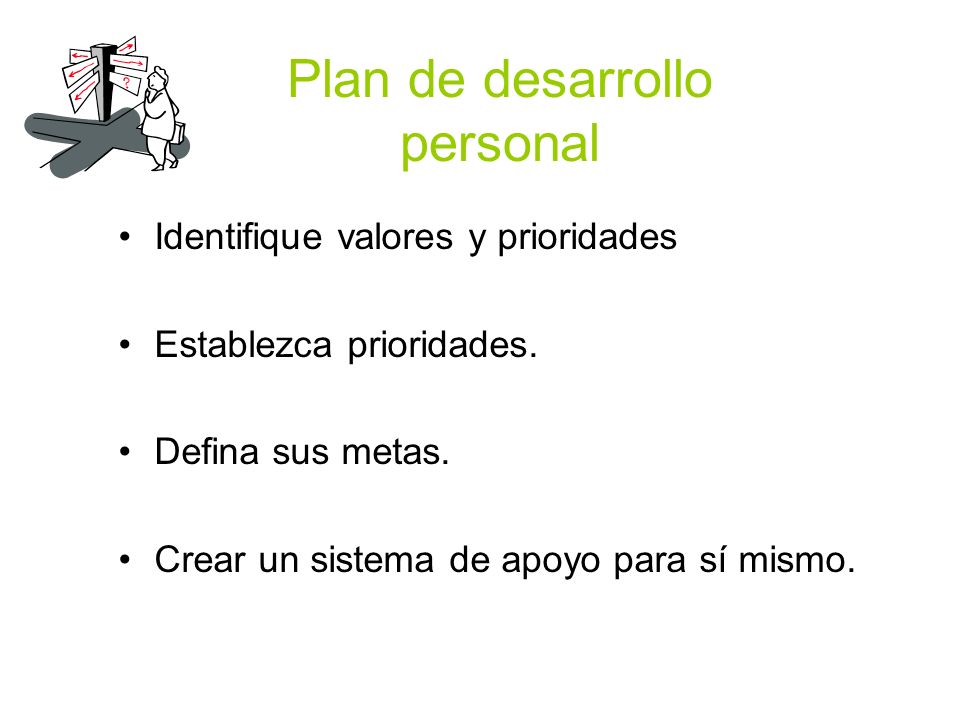 ?

Plan de desarrollo personal

• Identifique valores y prioridades

• Establezca prioridades.

• Defina sus metas.

• Crear un sistema de apoyo para sí mismo.